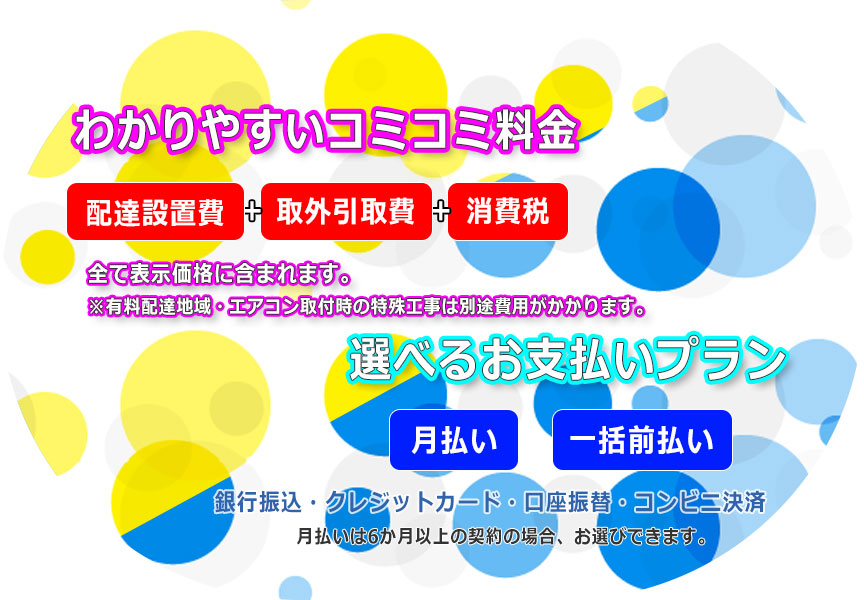 わかりやすいコミコミ料金

配達設置費 + 取外引取費 + 消費税

全て表示価格に含まれます。
※有料配達地域・エアコン取付時の特殊工事は別途費用がかかります。

選べるお支払いプラン

月払い　一括前払い

銀行振込・クレジットカード・口座振替・コンビニ決済
月払いは6か月以上の契約の場合、お選びできます。